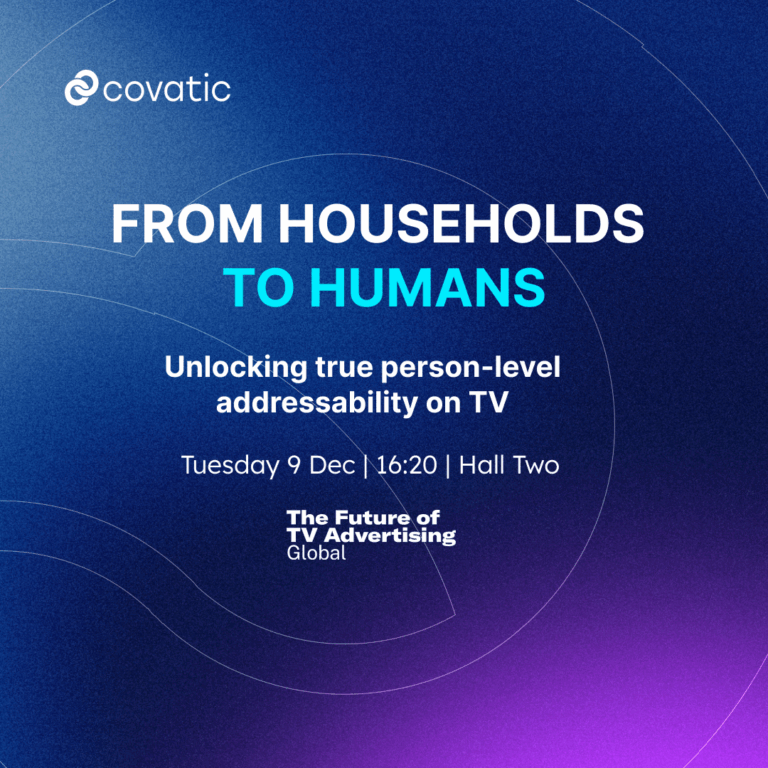 covatic

FROM HOUSEHOLDS TO HUMANS

Unlocking true person-level addressability on TV

Tuesday 9 Dec | 16:20 | Hall Two

The Future of TV Advertising Global